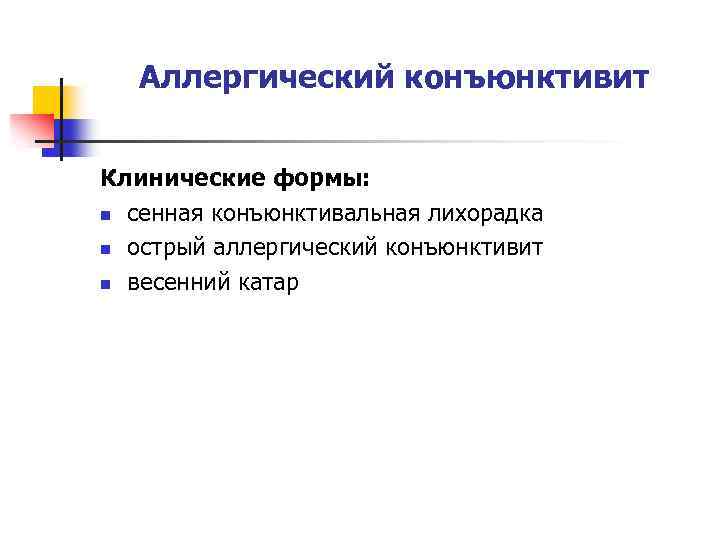 Аллергический конъюнктивит

Клинические формы:
- сенная конъюнктивальная лихорадка
- острый аллергический конъюнктивит
- весенний катар